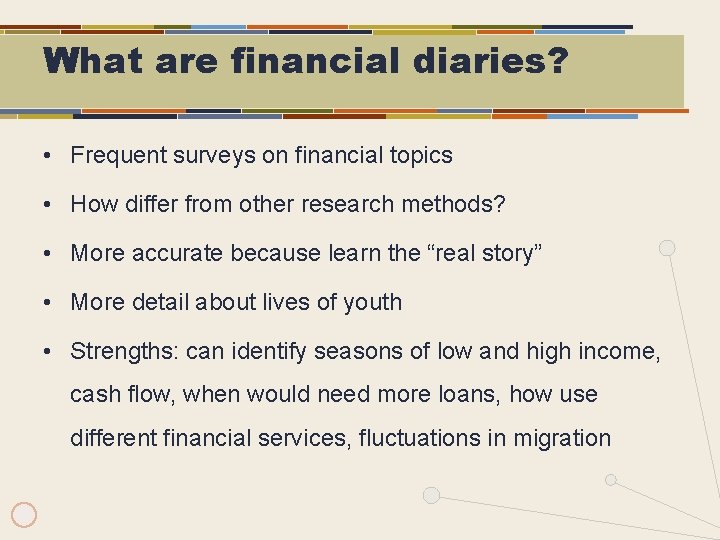 What are financial diaries?

• Frequent surveys on financial topics

• How differ from other research methods?

• More accurate because learn the “real story”

• More detail about lives of youth

• Strengths: can identify seasons of low and high income, cash flow, when would need more loans, how use different financial services, fluctuations in migration